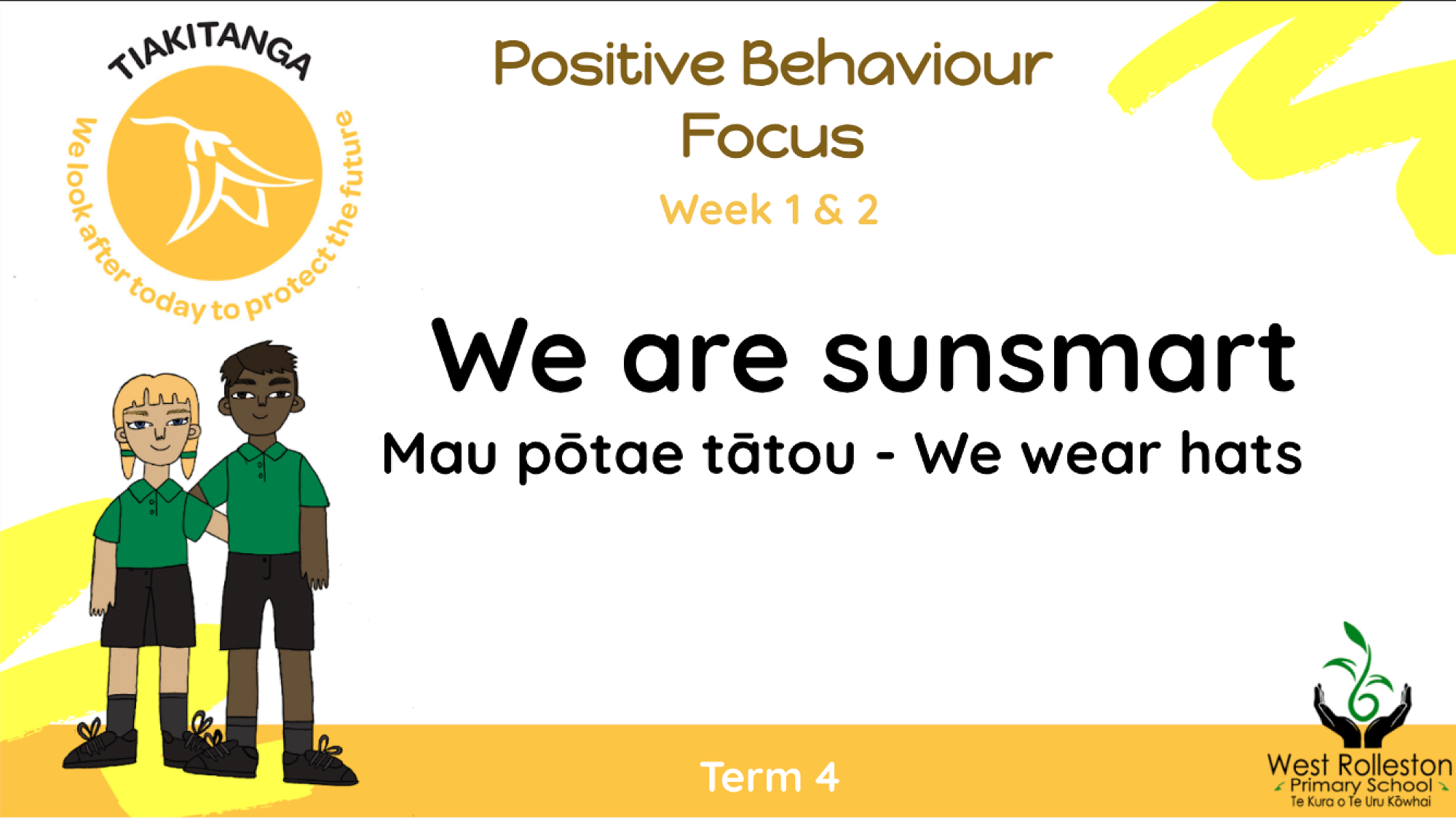 TIAKITANGA

We look after today to protect the future

Positive Behaviour Focus

Week 1 & 2

We are sunsmart

Mau pōtae tātou - We wear hats

Term 4

West Rolleston Primary School
Te Kura o Te Uru Kōwhai